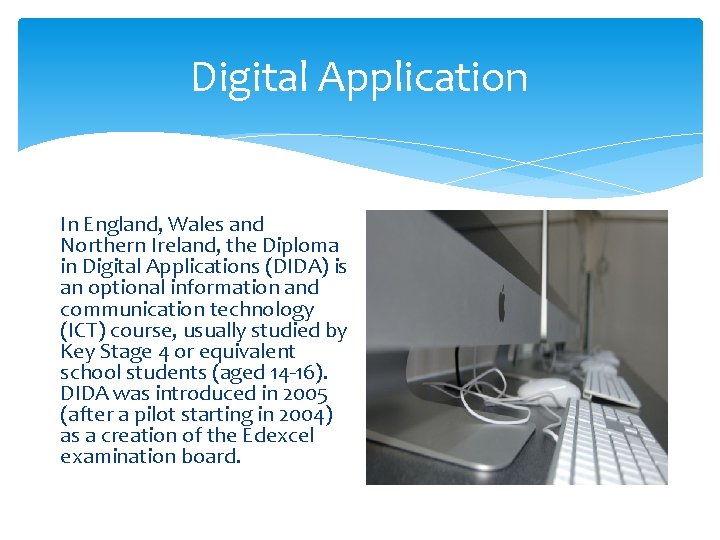 Digital Application

In England, Wales and Northern Ireland, the Diploma in Digital Applications (DIDA) is an optional information and communication technology (ICT) course, usually studied by Key Stage 4 or equivalent school students (aged 14-16). DIDA was introduced in 2005 (after a pilot starting in 2004) as a creation of the Edexcel examination board.